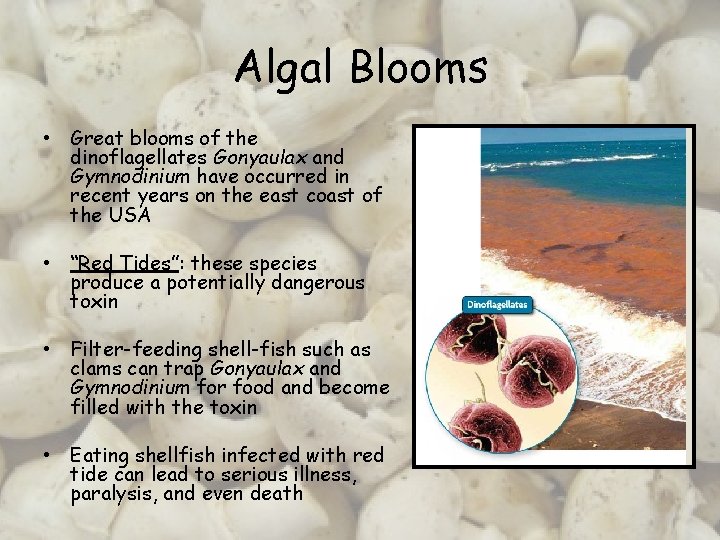 Algal Blooms

• Great blooms of the dinoflagellates Gonyaulax and Gymnodinium have occurred in recent years on the east coast of the USA

• "Red Tides": these species produce a potentially dangerous toxin

• Filter-feeding shell-fish such as clams can trap Gonyaulax and Gymnodinium for food and become filled with the toxin

• Eating shellfish infected with red tide can lead to serious illness, paralysis, and even death

Dinoflagellates